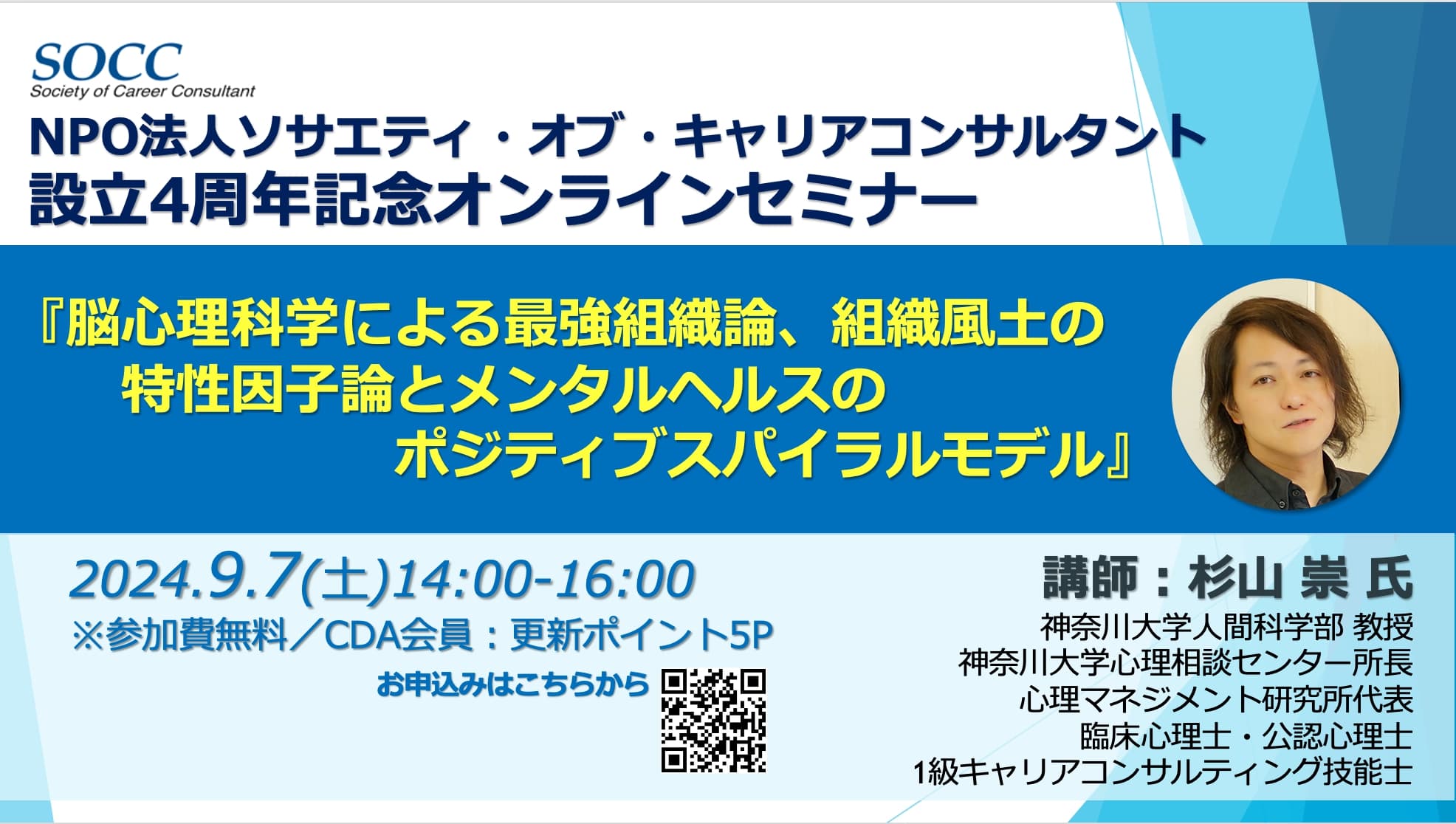 SOCC
Society of Career Consultant

NPO法人ソサエティ・オブ・キャリアコンサルタント
設立4周年記念オンラインセミナー

『脳心理科学による最強組織論、組織風土の特性因子論とメンタルヘルスのポジティブスパイラルモデル』

2024.9.7(土)14:00-16:00
※参加費無料／CDA会員：更新ポイント5P
お申込みはこちらから

講師：杉山 崇 氏
神奈川大学人間科学部 教授
神奈川大学心理相談センター所長
心理マネジメント研究所代表
臨床心理士・公認心理士
1級キャリアコンサルティング技能士